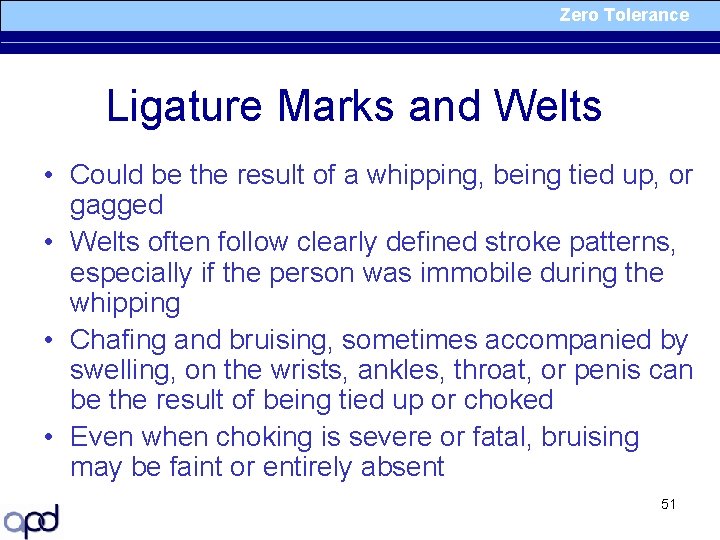 Zero Tolerance

Ligature Marks and Welts

• Could be the result of a whipping, being tied up, or gagged
• Welts often follow clearly defined stroke patterns, especially if the person was immobile during the whipping
• Chafing and bruising, sometimes accompanied by swelling, on the wrists, ankles, throat, or penis can be the result of being tied up or choked
• Even when choking is severe or fatal, bruising may be faint or entirely absent

51

apd